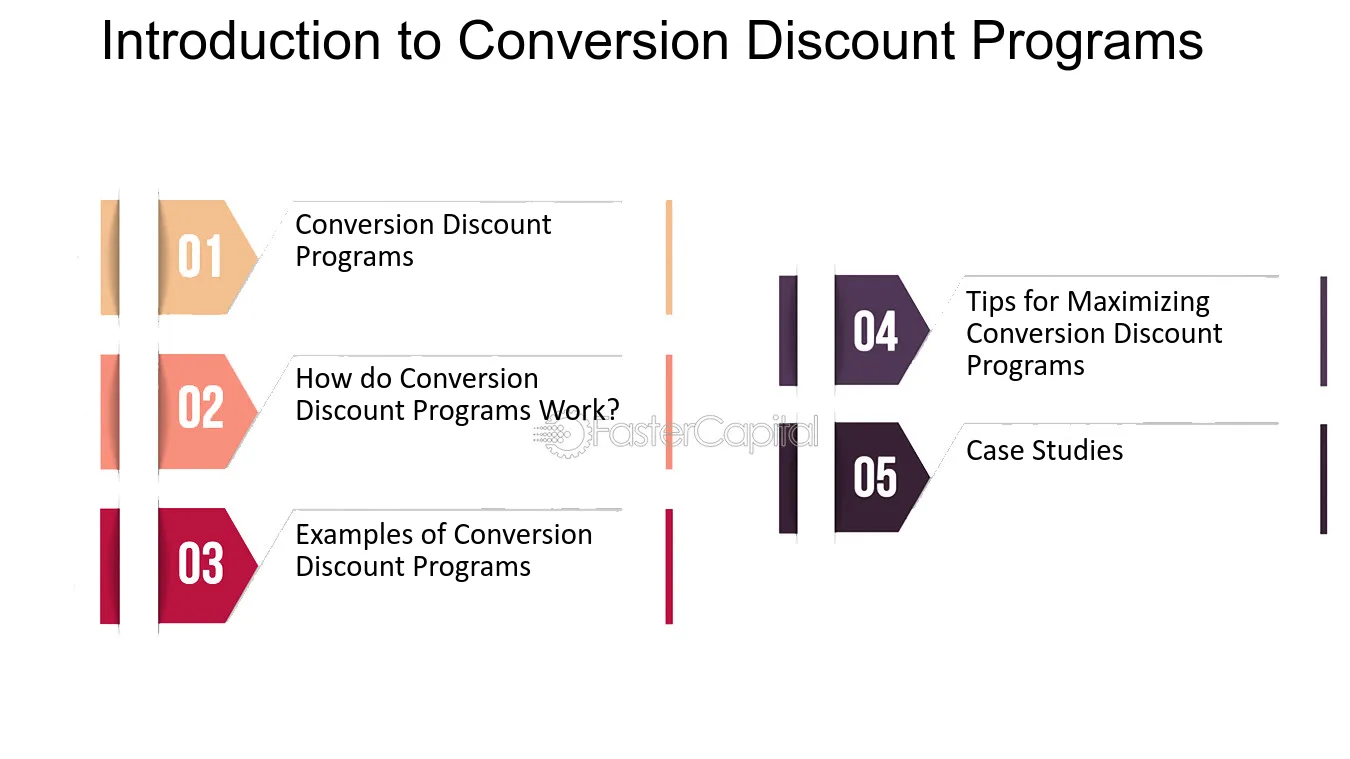 Introduction to Conversion Discount Programs

01
Conversion Discount Programs

02
How do Conversion Discount Programs Work?

03
Examples of Conversion Discount Programs

04
Tips for Maximizing Conversion Discount Programs

05
Case Studies

FasterCapital